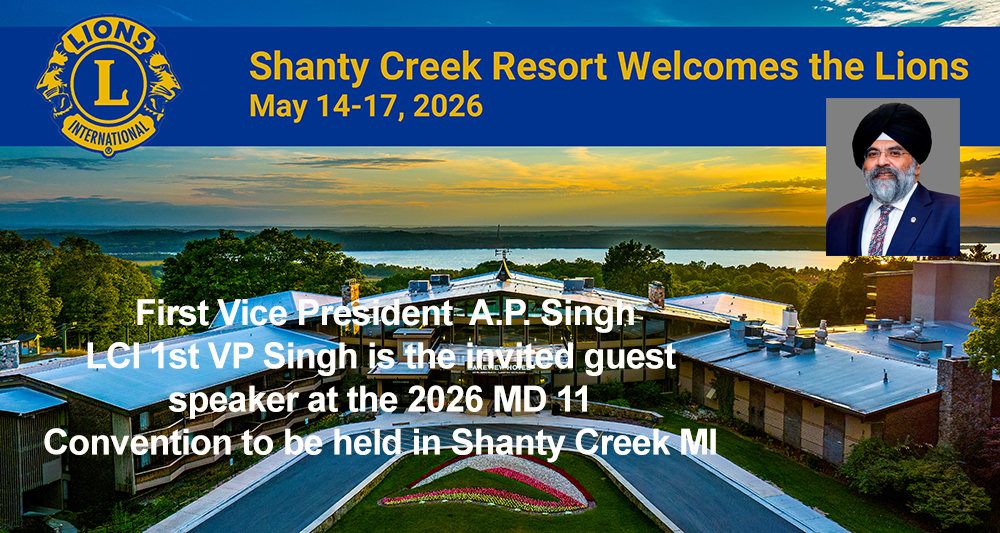 LIONS L INTERNATIONAL

Shanty Creek Resort Welcomes the Lions
May 14-17, 2026

First Vice President A.P. Singh
LCI 1st VP Singh is the invited guest speaker at the 2026 MD 11 Convention to be held in Shanty Creek MI